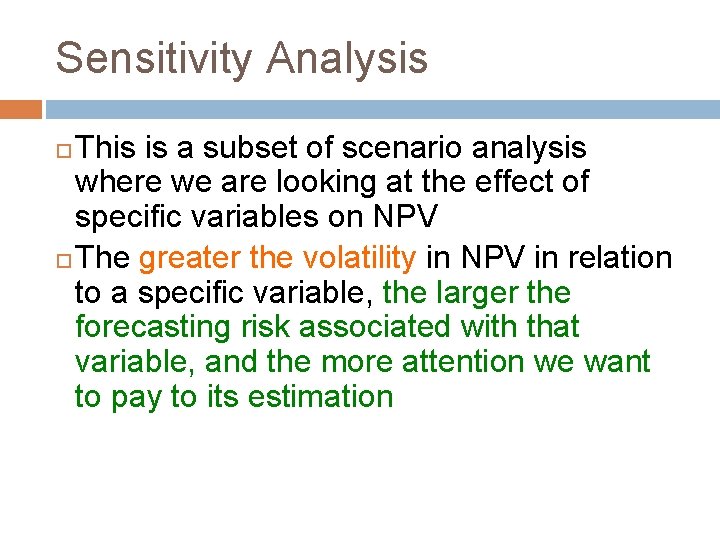 Sensitivity Analysis

This is a subset of scenario analysis where we are looking at the effect of specific variables on NPV

The greater the volatility in NPV in relation to a specific variable, the larger the forecasting risk associated with that variable, and the more attention we want to pay to its estimation